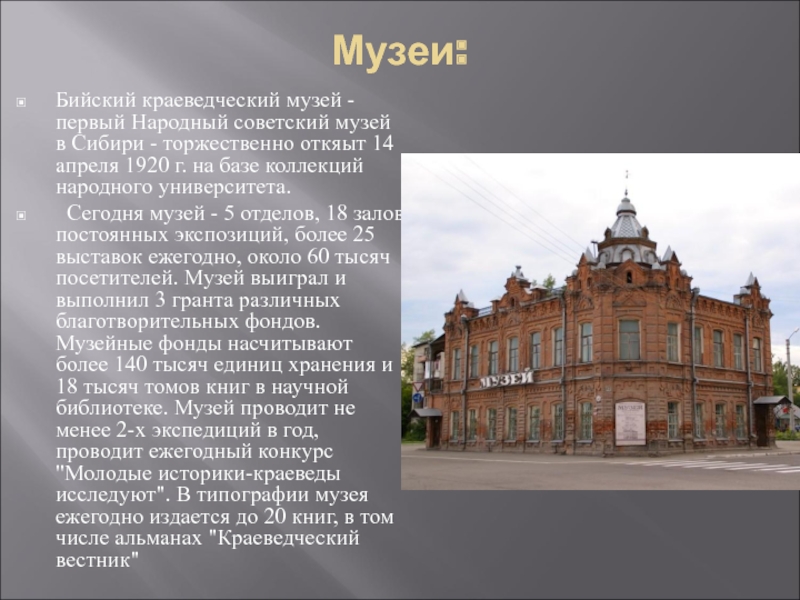 Музеи:

Бийский краеведческий музей - первый Народный советский музей в Сибири - торжественно откяыт 14 апреля 1920 г. на базе коллекций народного университета.

Сегодня музей - 5 отделов, 18 залов постоянных экспозиций, более 25 выставок ежегодно, около 60 тысяч посетителей. Музей выиграл и выполнил 3 гранта различных благотворительных фондов. Музейные фонды насчитывают более 140 тысяч единиц хранения и 18 тысяч томов книг в научной библиотеке. Музей проводит не менее 2-х экспедиций в год, проводит ежегодный конкурс "Молодые историки-краеведы исследуют". В типографии музея ежегодно издается до 20 книг, в том числе альманах "Краеведческий вестник"

МУЗЕЙ